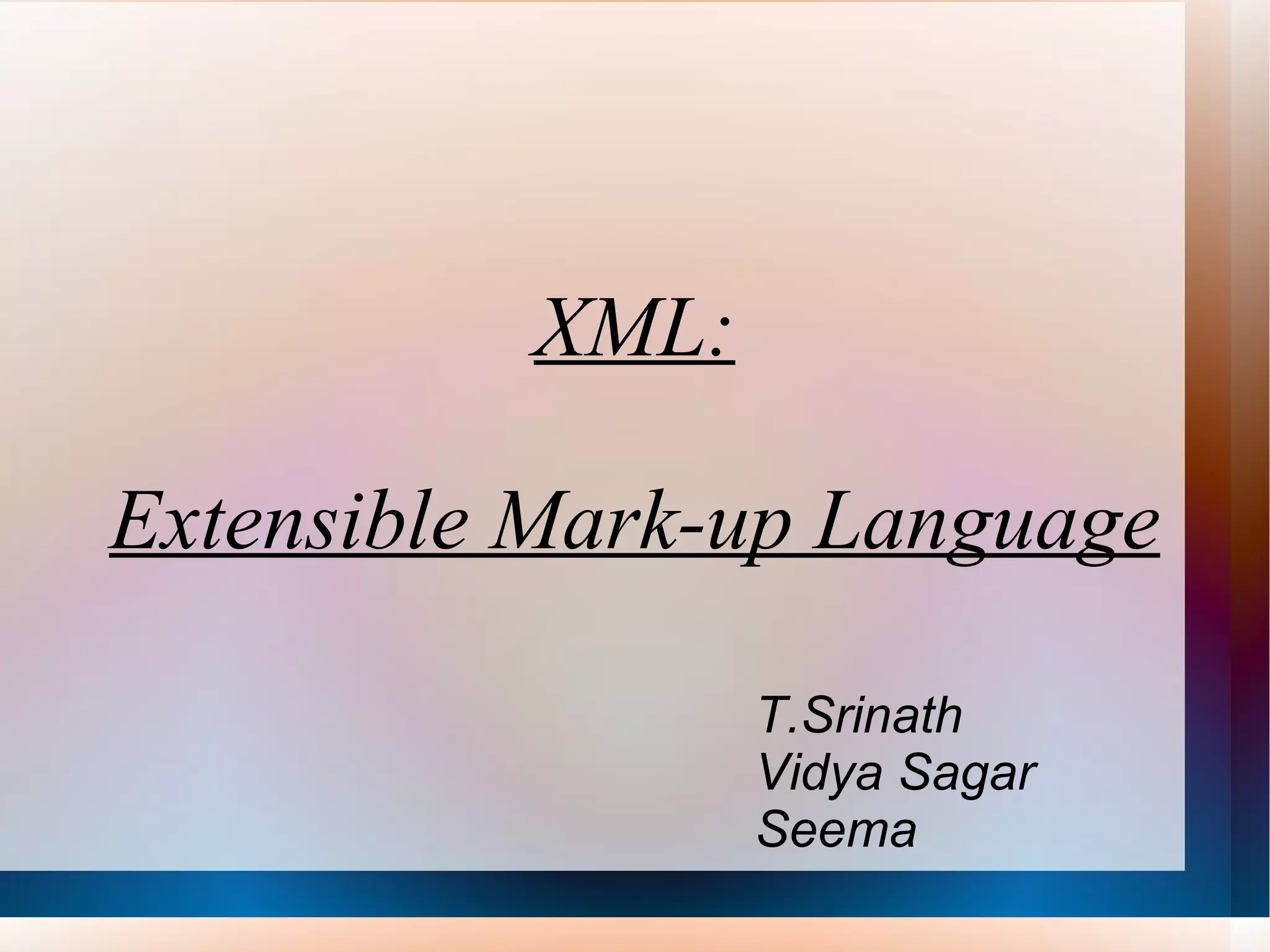 XML:

Extensible Mark-up Language

T.Srinath
Vidya Sagar
Seema